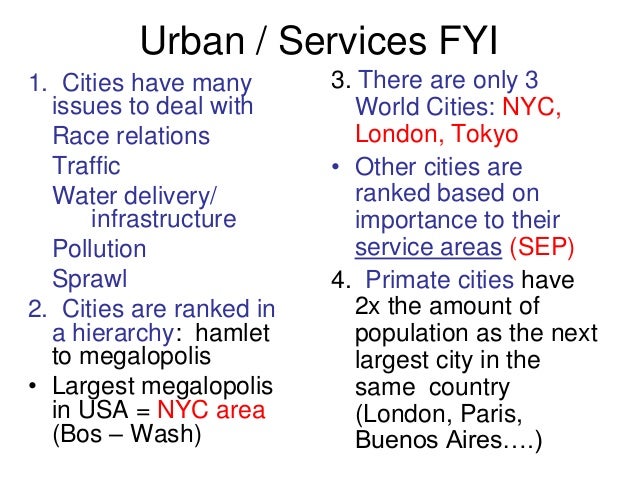 Urban / Services FYI

1. Cities have many issues to deal with

Race relations

Traffic

Water delivery/ infrastructure

Pollution

Sprawl

2. Cities are ranked in a hierarchy: hamlet to megalopolis

• Largest megalopolis in USA = NYC area (Bos – Wash)

3. There are only 3 World Cities: NYC, London, Tokyo

• Other cities are ranked based on importance to their service areas (SEP)

4. Primate cities have 2x the amount of population as the next largest city in the same country (London, Paris, Buenos Aires….)